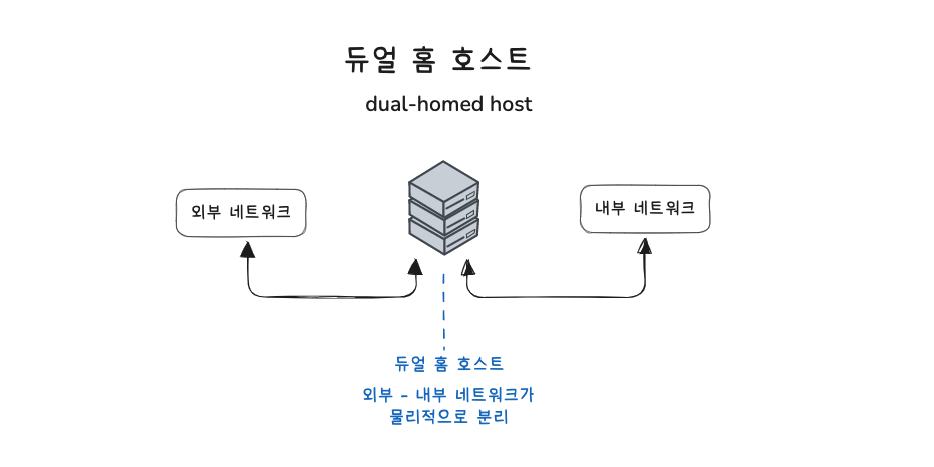 듀얼 홈 호스트

dual-homed host

외부 네트워크

내부 네트워크

듀얼 홈 호스트

외부 - 내부 네트워크가 물리적으로 분리